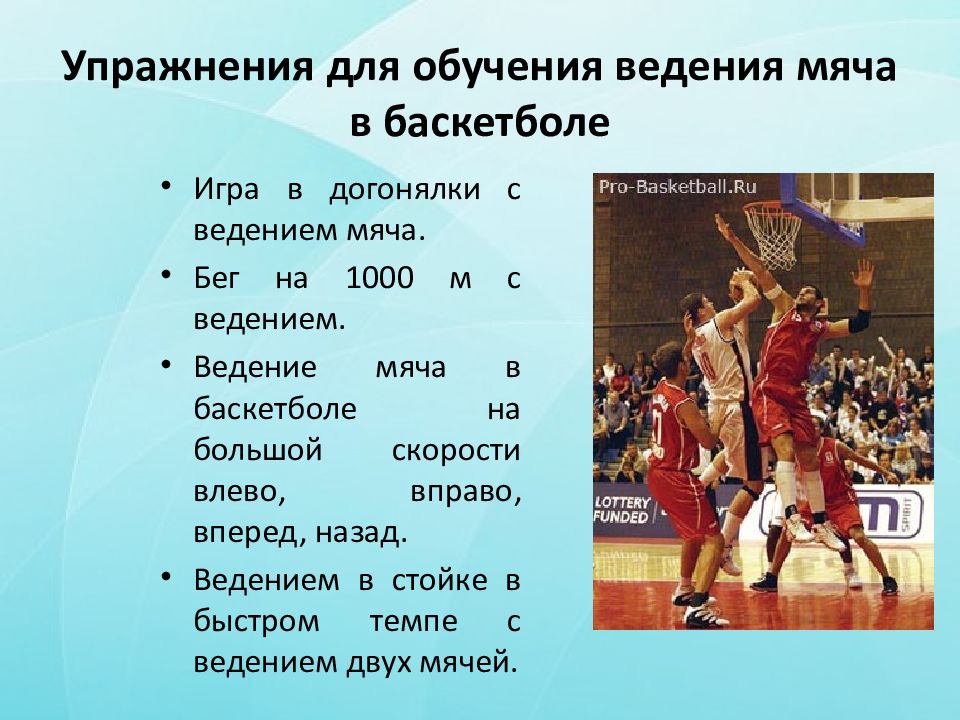 Упражнения для обучения ведения мяча в баскетболе

• Игра в догонялки с ведением мяча.
• Бег на 1000 м с ведением.
• Ведение мяча в баскетболе на большой скорости влево, вправо, вперед, назад.
• Ведением в стойке в быстром темпе с ведением двух мячей.

Pro-Basketball.Ru

LOTTERY FUNDED